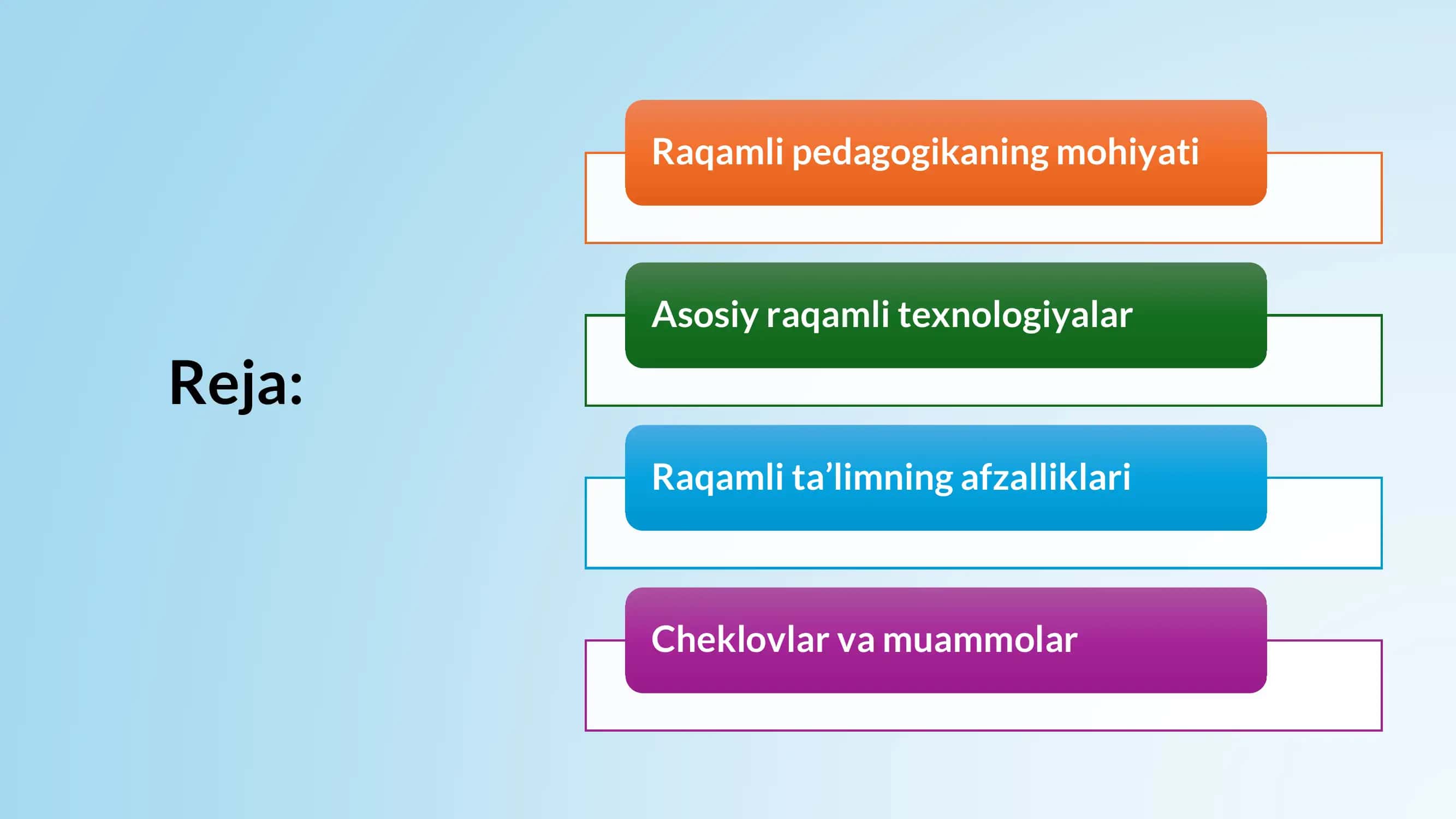 Reja:

Raqamli pedagogikaning mohiyati

Asosiy raqamli texnologiyalar

Raqamli ta’limning afzalliklari

Cheklovlar va muammolar